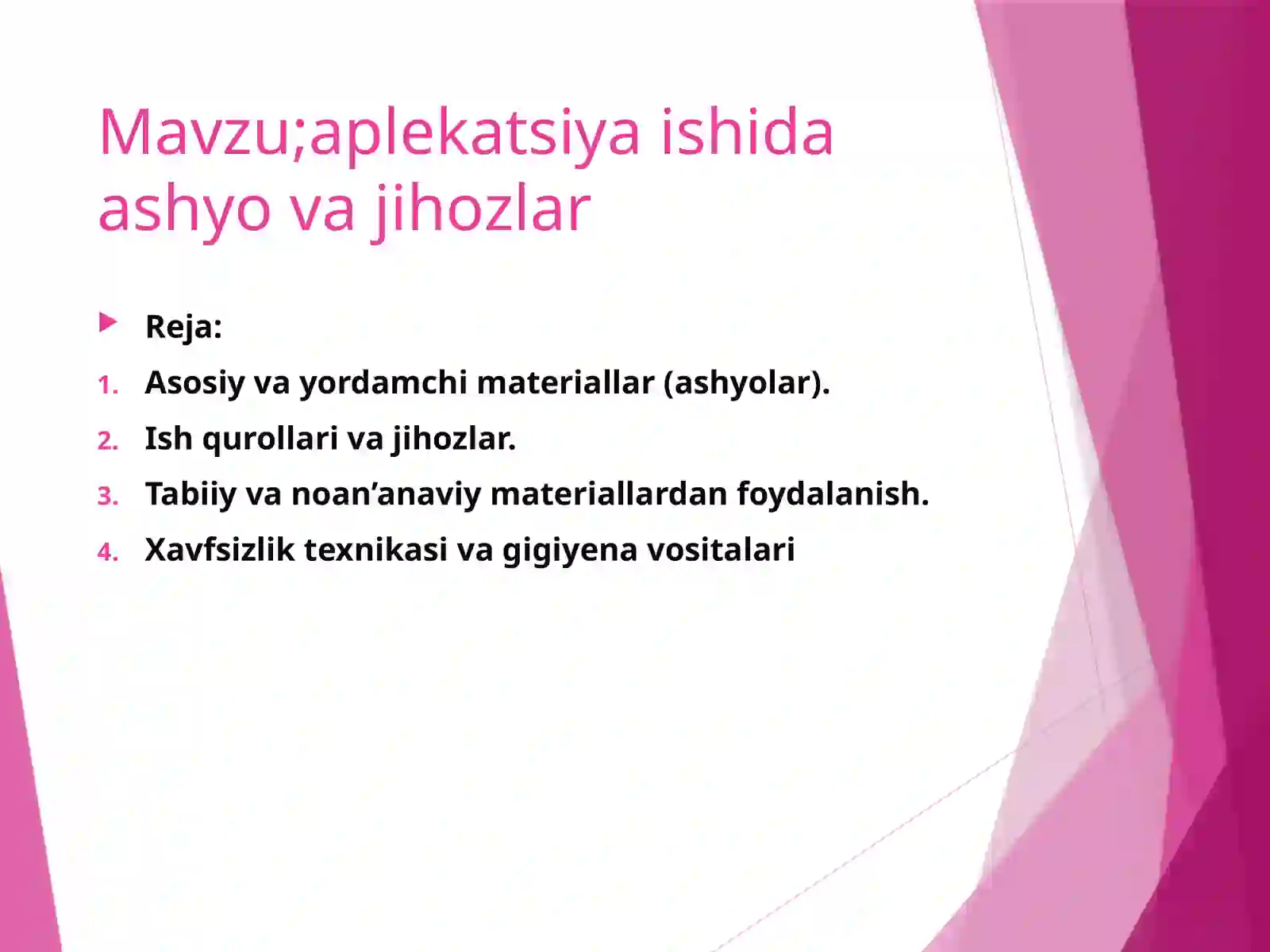 Mavzu;aplekatsiya ishida ashyo va jihozlar

Reja:

1. Asosiy va yordamchi materiallar (ashyolar).
2. Ish qurollari va jihozlar.
3. Tabiiy va noan’anaviy materiallardan foydalanish.
4. Xavfsizlik texnikasi va gigiyena vositalari